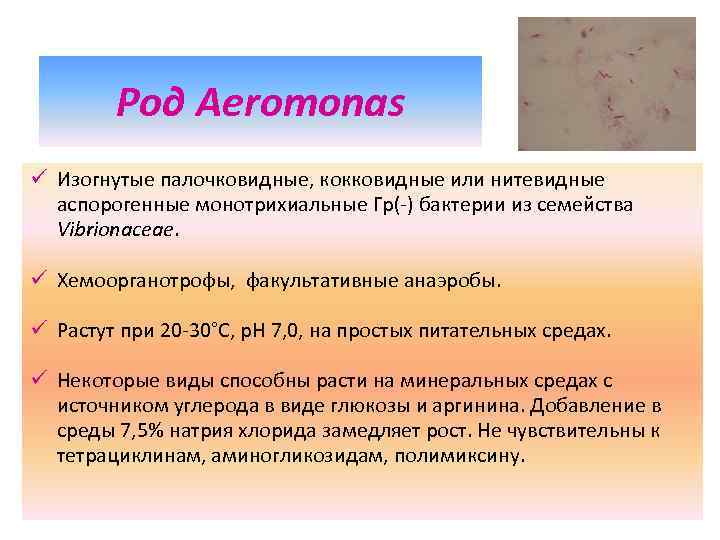 Род Aeromonas

✓ Изогнутые палочковидные, кокковидные или нитевидные аспорогенные монотрихиальные Гр(-) бактерии из семейства Vibrionaceae.

✓ Хемоорганотрофы, факультативные анаэробы.

✓ Растут при 20-30°С, рН 7,0, на простых питательных средах.

✓ Некоторые виды способны расти на минеральных средах с источником углерода в виде глюкозы и аргинина. Добавление в среды 7,5% натрия хлорида замедляет рост. Не чувствительны к тетрациклинам, аминогликозидам, полимиксину.